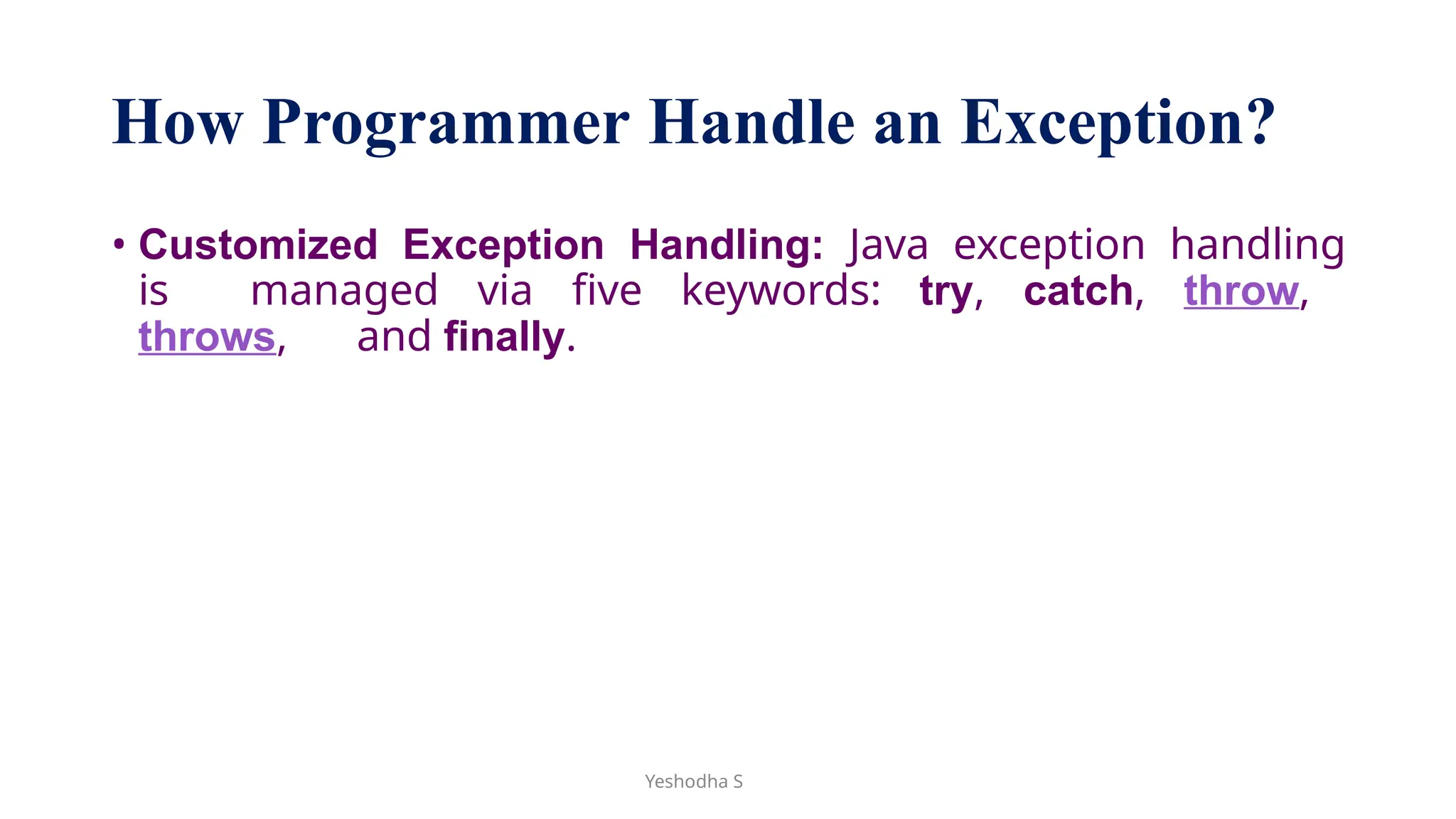 How Programmer Handle an Exception?

• Customized Exception Handling: Java exception handling is managed via five keywords: try, catch, throw, throws, and finally.

Yeshodha S